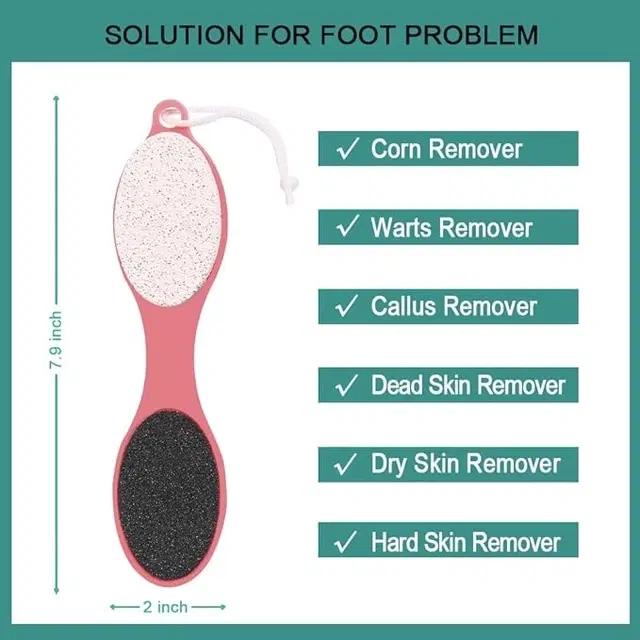 SOLUTION FOR FOOT PROBLEM

7.9 inch

2 inch

✓ Corn Remover

✓ Warts Remover

✓ Callus Remover

✓ Dead Skin Remover

✓ Dry Skin Remover

✓ Hard Skin Remover